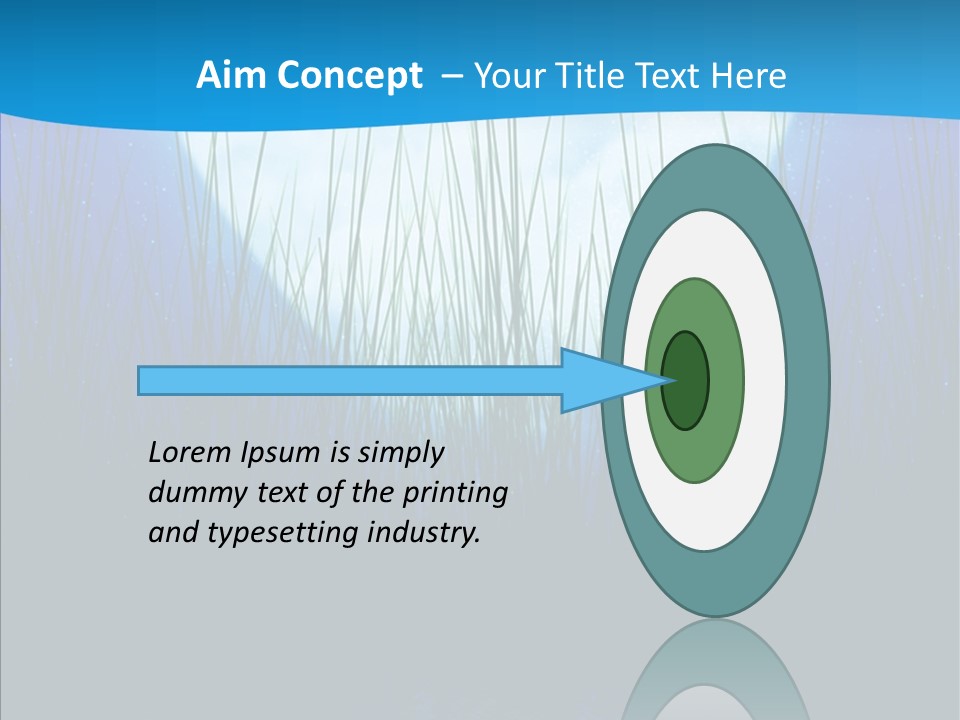 Aim Concept – Your Title Text Here

Lorem Ipsum is simply dummy text of the printing and typesetting industry.